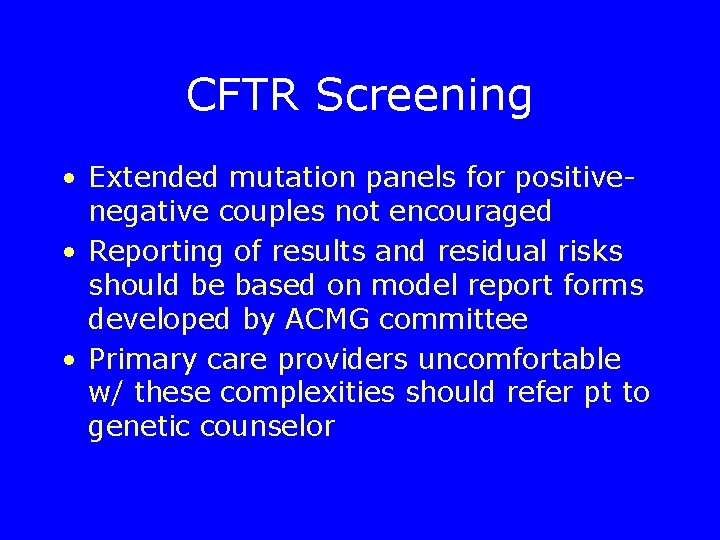 CFTR Screening

• Extended mutation panels for positive-negative couples not encouraged
• Reporting of results and residual risks should be based on model report forms developed by ACMG committee
• Primary care providers uncomfortable w/ these complexities should refer pt to genetic counselor